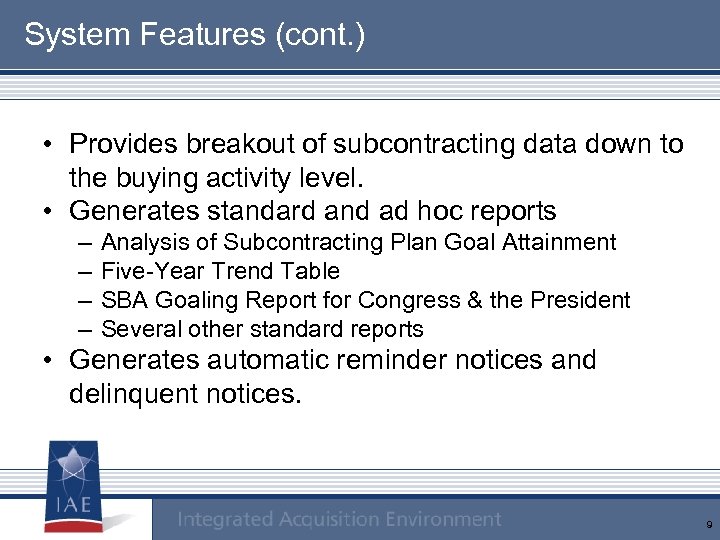 System Features (cont.)

• Provides breakout of subcontracting data down to the buying activity level.
• Generates standard and ad hoc reports
– Analysis of Subcontracting Plan Goal Attainment
– Five-Year Trend Table
– SBA Goaling Report for Congress & the President
– Several other standard reports
• Generates automatic reminder notices and delinquent notices.

IAE

Integrated Acquisition Environment

9